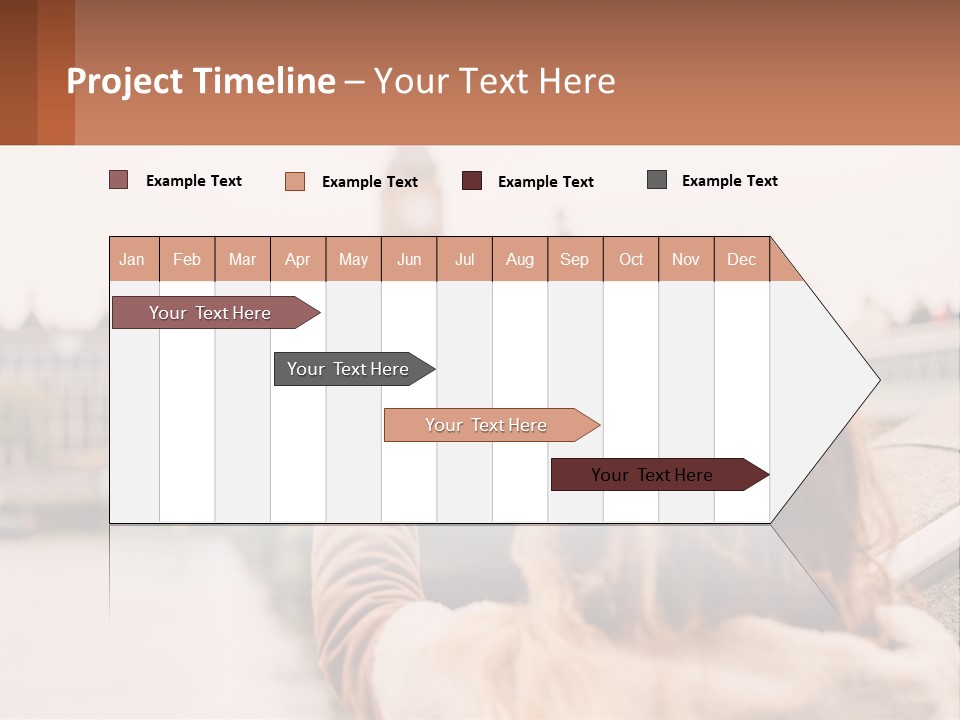 Project Timeline – Your Text Here

Example Text
Example Text
Example Text
Example Text

| Jan | Feb | Mar | Apr | May | Jun | Jul | Aug | Sep | Oct | Nov | Dec |
|---|---|---|---|---|---|---|---|---|---|---|---|

Your Text Here
Your Text Here
Your Text Here
Your Text Here